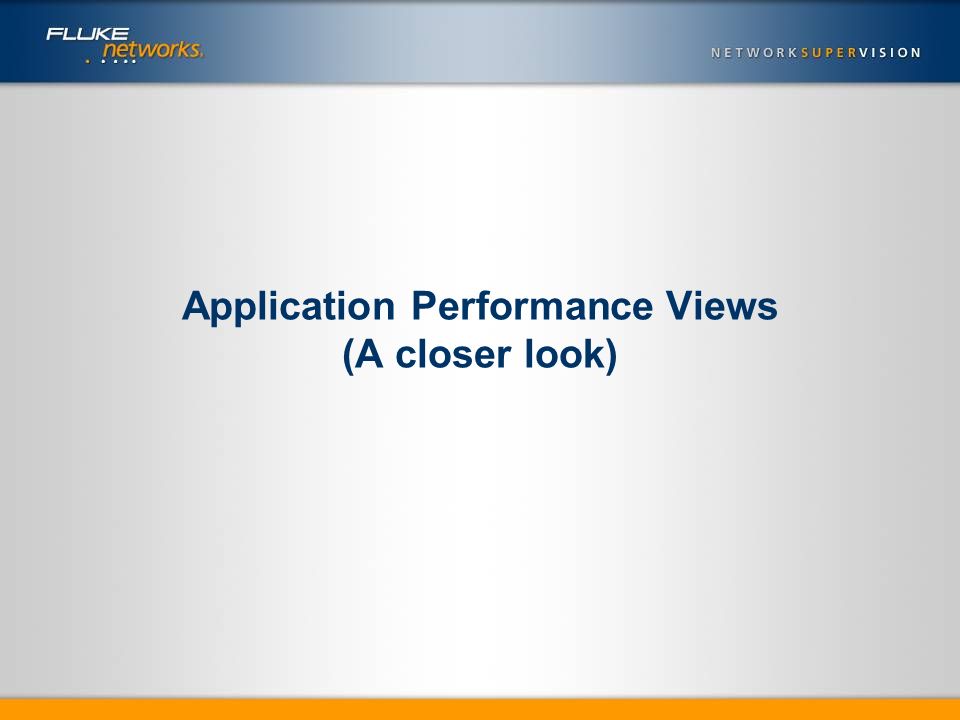 FLUKE networks.

NETWORKSUPERVISION

Application Performance Views
(A closer look)